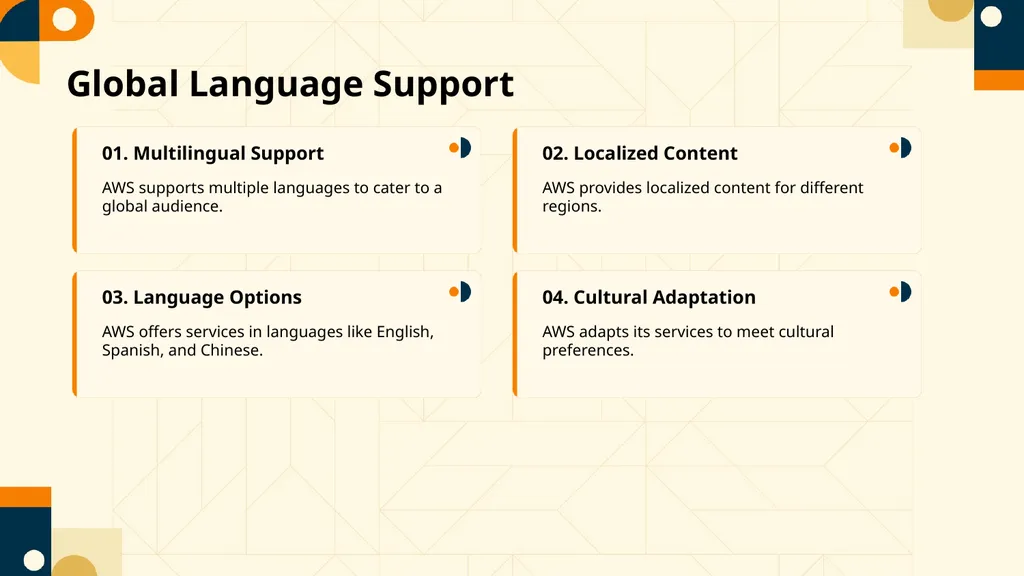 Global Language Support

01. Multilingual Support

AWS supports multiple languages to cater to a global audience.

02. Localized Content

AWS provides localized content for different regions.

03. Language Options

AWS offers services in languages like English, Spanish, and Chinese.

04. Cultural Adaptation

AWS adapts its services to meet cultural preferences.